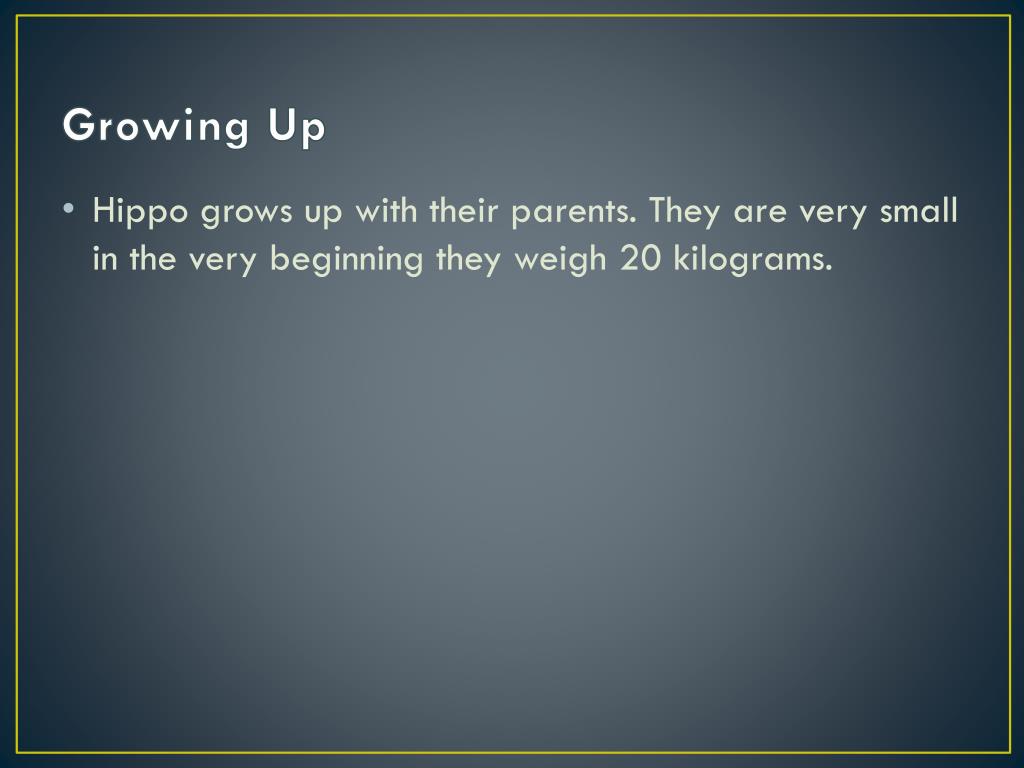 Growing Up

• Hippo grows up with their parents. They are very small in the very beginning they weigh 20 kilograms.